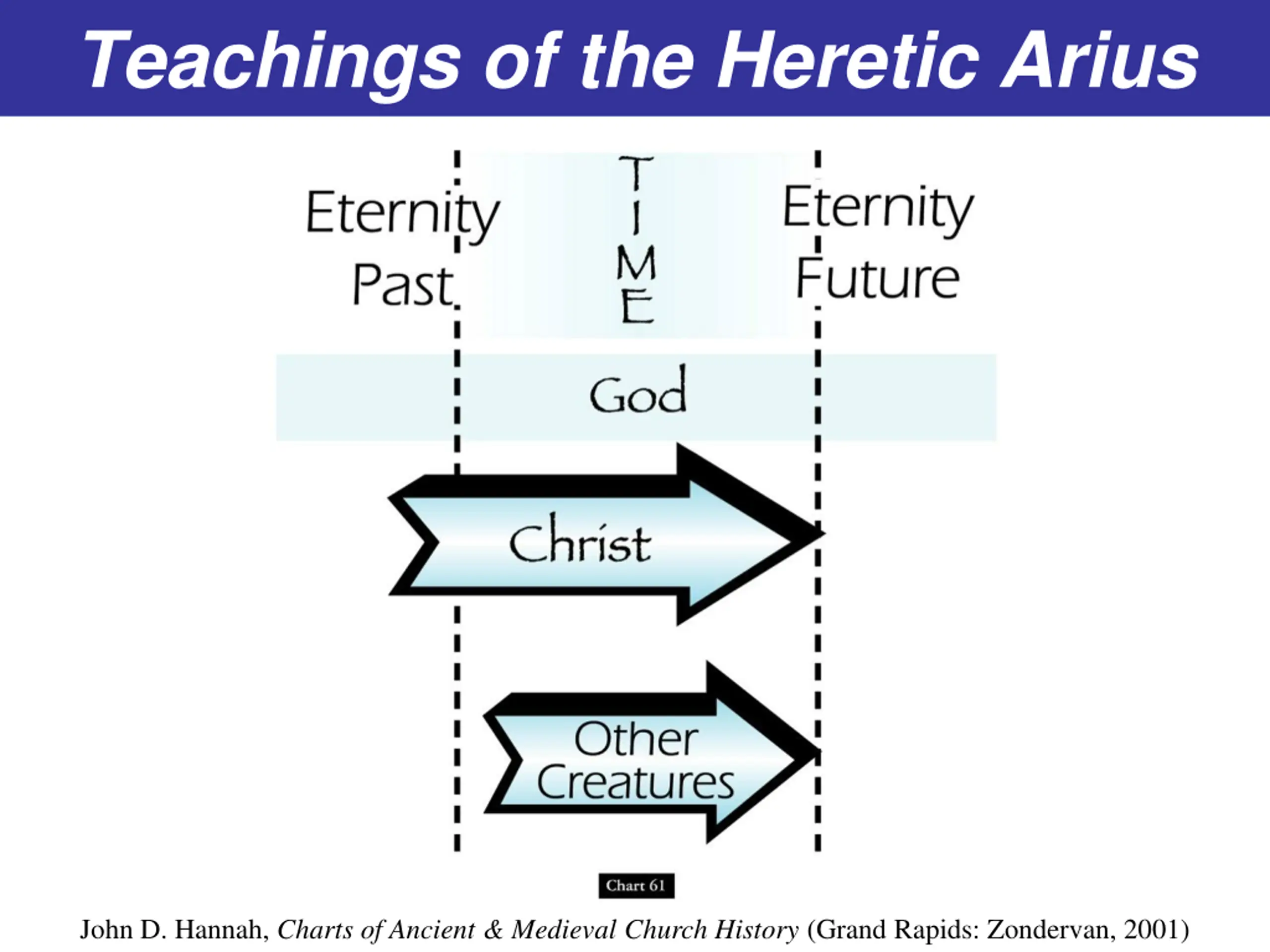 Teachings of the Heretic Arius

Eternity Past

TIME

Eternity Future

God

Christ

Other Creatures

Chart 61

John D. Hannah, Charts of Ancient & Medieval Church History (Grand Rapids: Zondervan, 2001)